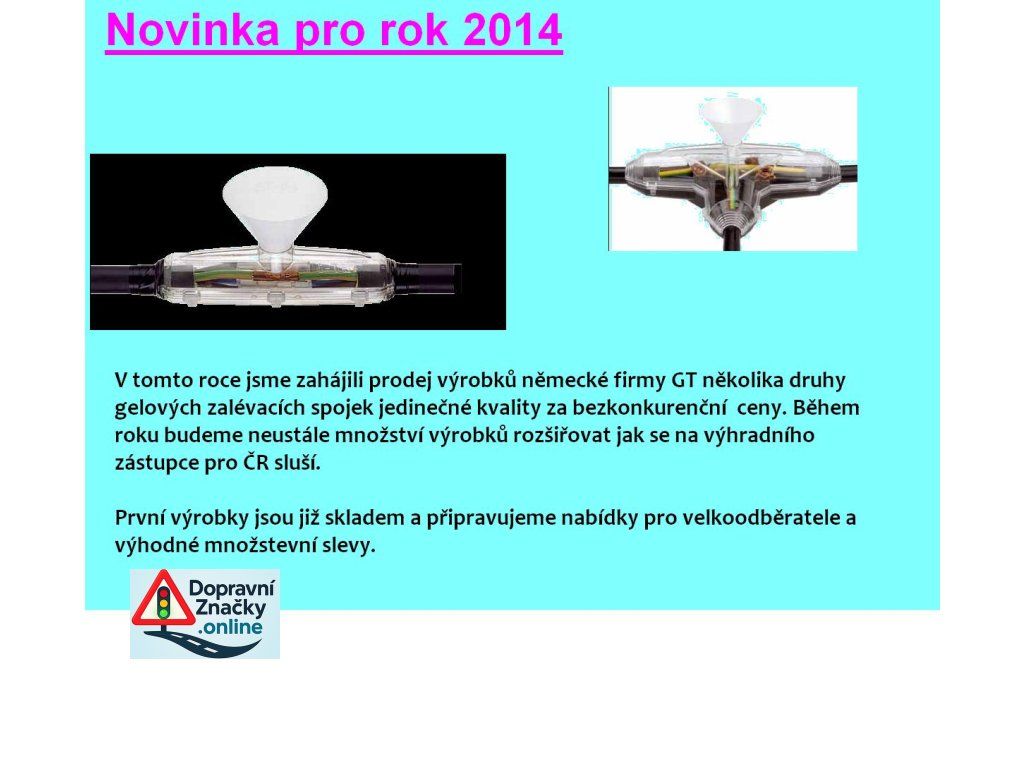 Novinka pro rok 2014

V tomto roce jsme zahájili prodej výrobků německé firmy GT několika druhy gelových zalévacích spojek jedinečné kvality za bezkonkurenční ceny. Během roku budeme neustále množství výrobků rozšiřovat jak se na výhradního zástupce pro ČR sluší.

První výrobky jsou již skladem a připravujeme nabídky pro velkoodběratele a výhodné množstevní slevy.

Dopravní
Značky
.online